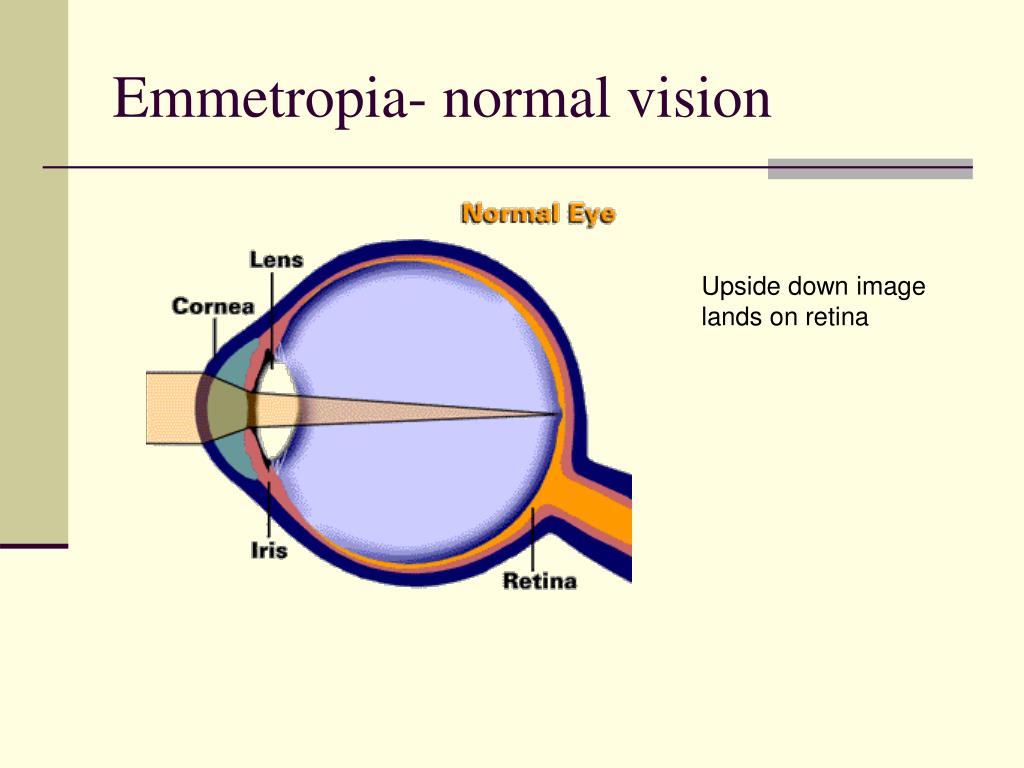 Emmetropia- normal vision

Normal Eye

Lens

Cornea

Iris

Retina

Upside down image lands on retina